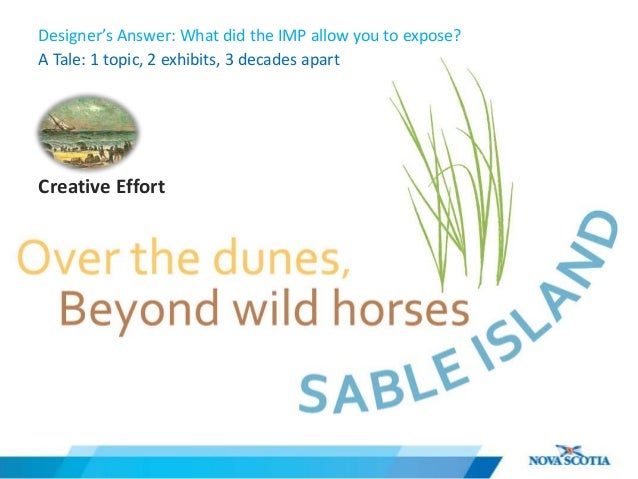 Designer's Answer: What did the IMP allow you to expose?
A Tale: 1 topic, 2 exhibits, 3 decades apart

Creative Effort

Over the dunes,
Beyond wild horses

SABLE ISLAND

NOVA SCOTIA